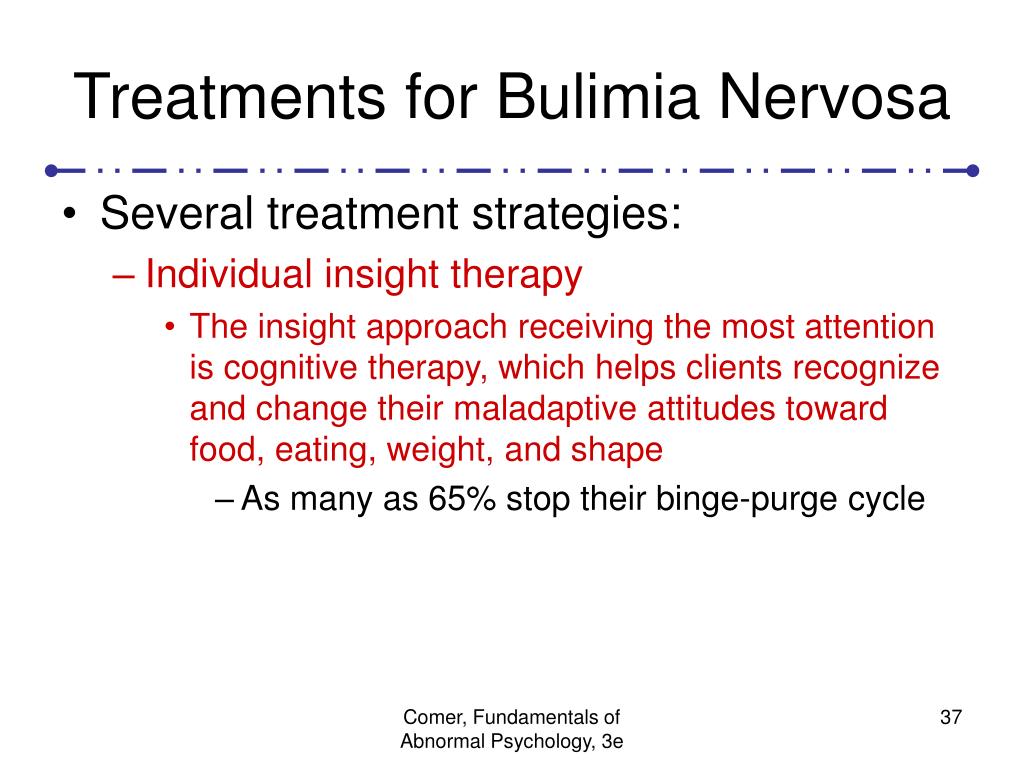 Treatments for Bulimia Nervosa

• Several treatment strategies:
– Individual insight therapy
• The insight approach receiving the most attention is cognitive therapy, which helps clients recognize and change their maladaptive attitudes toward food, eating, weight, and shape
– As many as 65% stop their binge-purge cycle

Comer, Fundamentals of Abnormal Psychology, 3e

37